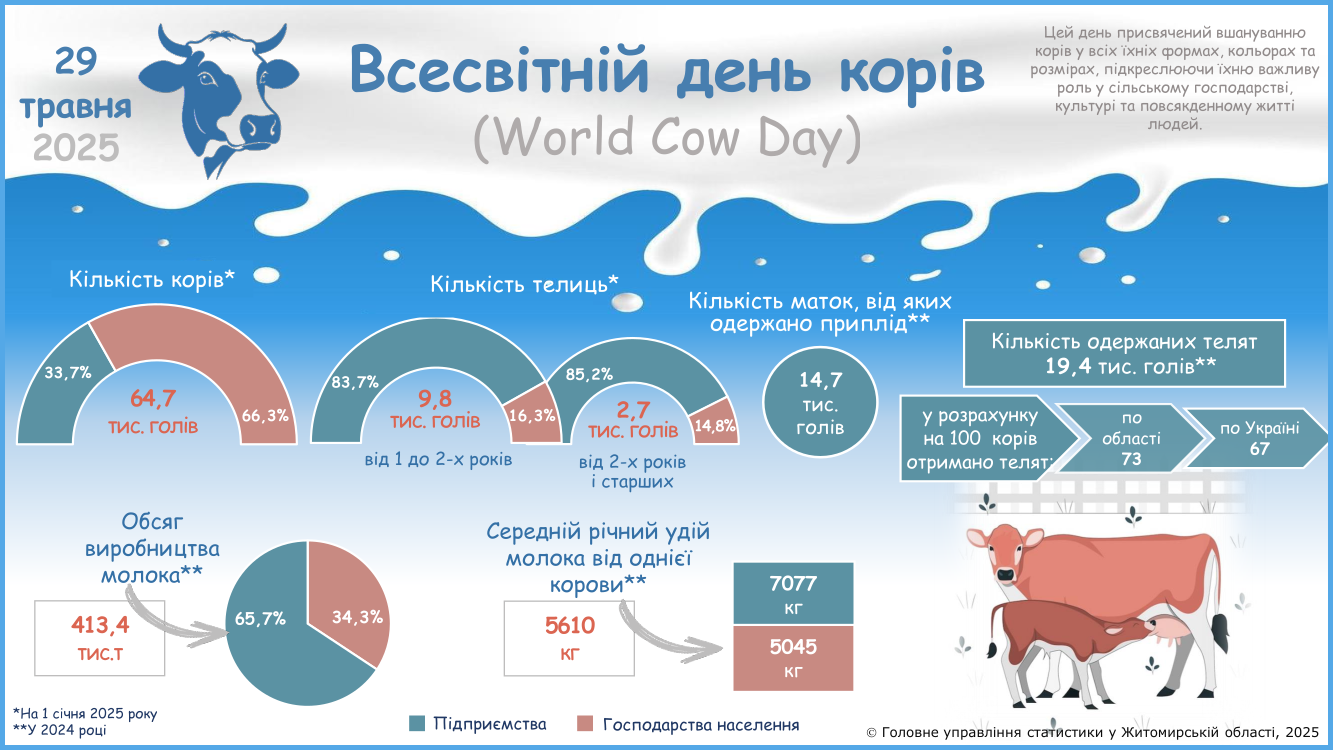 29 травня 2025

Всесвітній день корів
(World Cow Day)

Цей день присвячений вшануванню корів у всіх їхніх формах, кольорах та розмірах, підкреслюючи їхню важливу роль у сільському господарстві, культурі та повсякденному житті людей.

Кількість корів*
33,7%
64,7 тис. голів
66,3%

Кількість телиць*
83,7%
9,8 тис. голів
16,3%
від 1 до 2-х років
85,2%
2,7 тис. голів
14,8%
від 2-х років і старших

Кількість маток, від яких одержано приплід**
14,7 тис. голів

Кількість одержаних телят 19,4 тис. голів**
у розрахунку на 100 корів отримано телят:
по області 73
по Україні 67

Обсяг виробництва молока**
413,4 тис.т
65,7%
34,3%

Середній річний удій молока від однієї корови**
5610 кг
7077 кг
5045 кг

*На 1 січня 2025 року
**У 2024 році

Підприємства
Господарства населення

© Головне управління статистики у Житомирській області, 2025